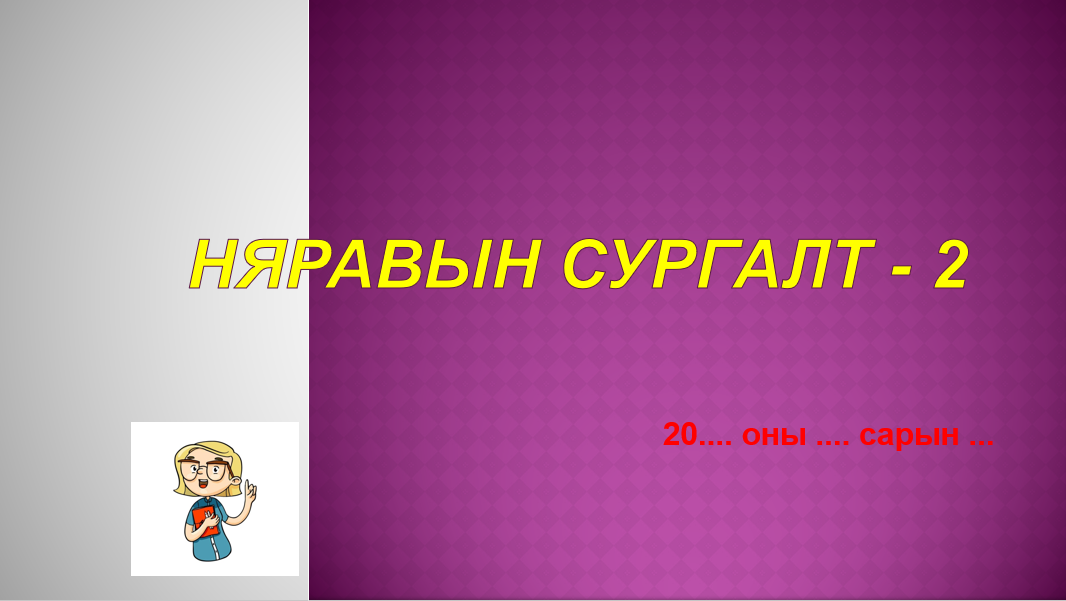 НЯРАВЫН СУРГАЛТ - 2

20.... оны .... сарын ...